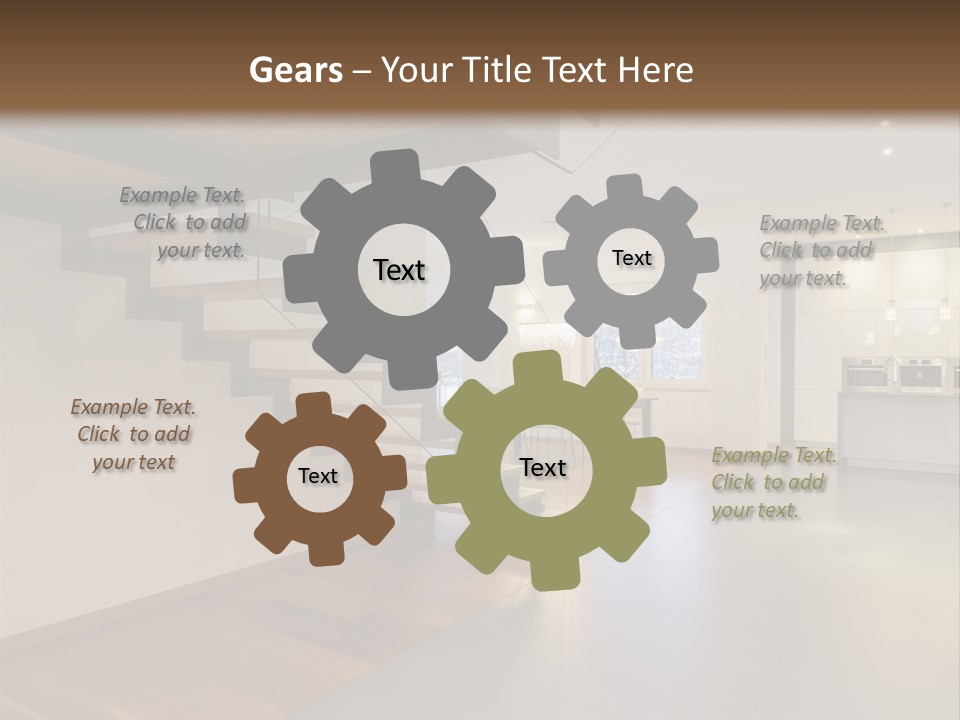 Gears – Your Title Text Here

Example Text. Click to add your text.

Text

Text

Example Text. Click to add your text.

Example Text. Click to add your text

Text

Text

Example Text. Click to add your text.